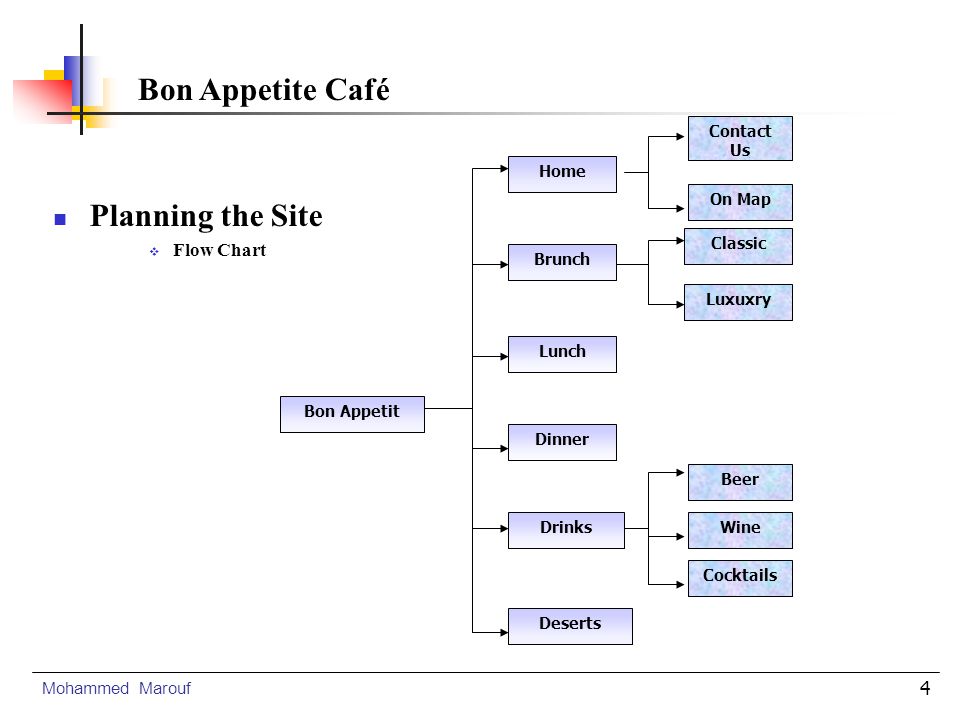 Bon Appetite Café

Planning the Site

Flow Chart

Bon Appetit

Home

Contact Us

On Map

Brunch

Classic

Luxuxry

Lunch

Dinner

Drinks

Beer

Wine

Cocktails

Deserts

Mohammed Marouf

4